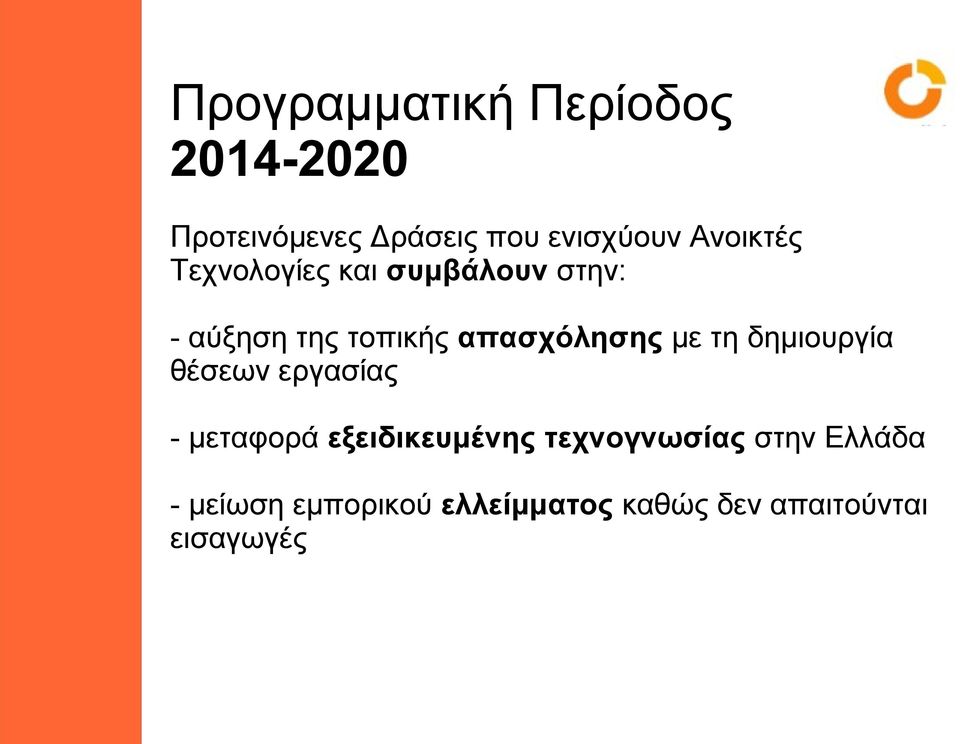 Προγραμματική Περίοδος
2014-2020

Προτεινόμενες Δράσεις που ενισχύουν Ανοικτές Τεχνολογίες και συμβάλουν στην:

- αύξηση της τοπικής απασχόλησης με τη δημιουργία θέσεων εργασίας

- μεταφορά εξειδικευμένης τεχνογνωσίας στην Ελλάδα

- μείωση εμπορικού ελλείμματος καθώς δεν απαιτούνται εισαγωγές